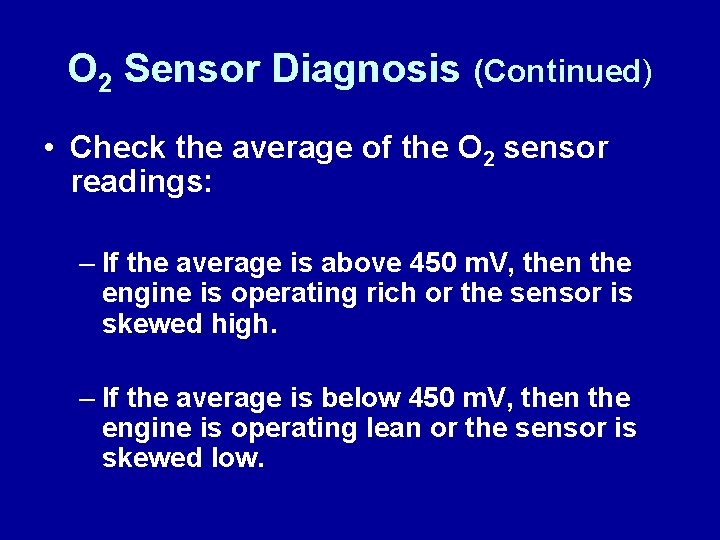 $O_2$ Sensor Diagnosis (Continued)

• Check the average of the $O_2$ sensor readings:

– If the average is above 450 mV, then the engine is operating rich or the sensor is skewed high.

– If the average is below 450 mV, then the engine is operating lean or the sensor is skewed low.